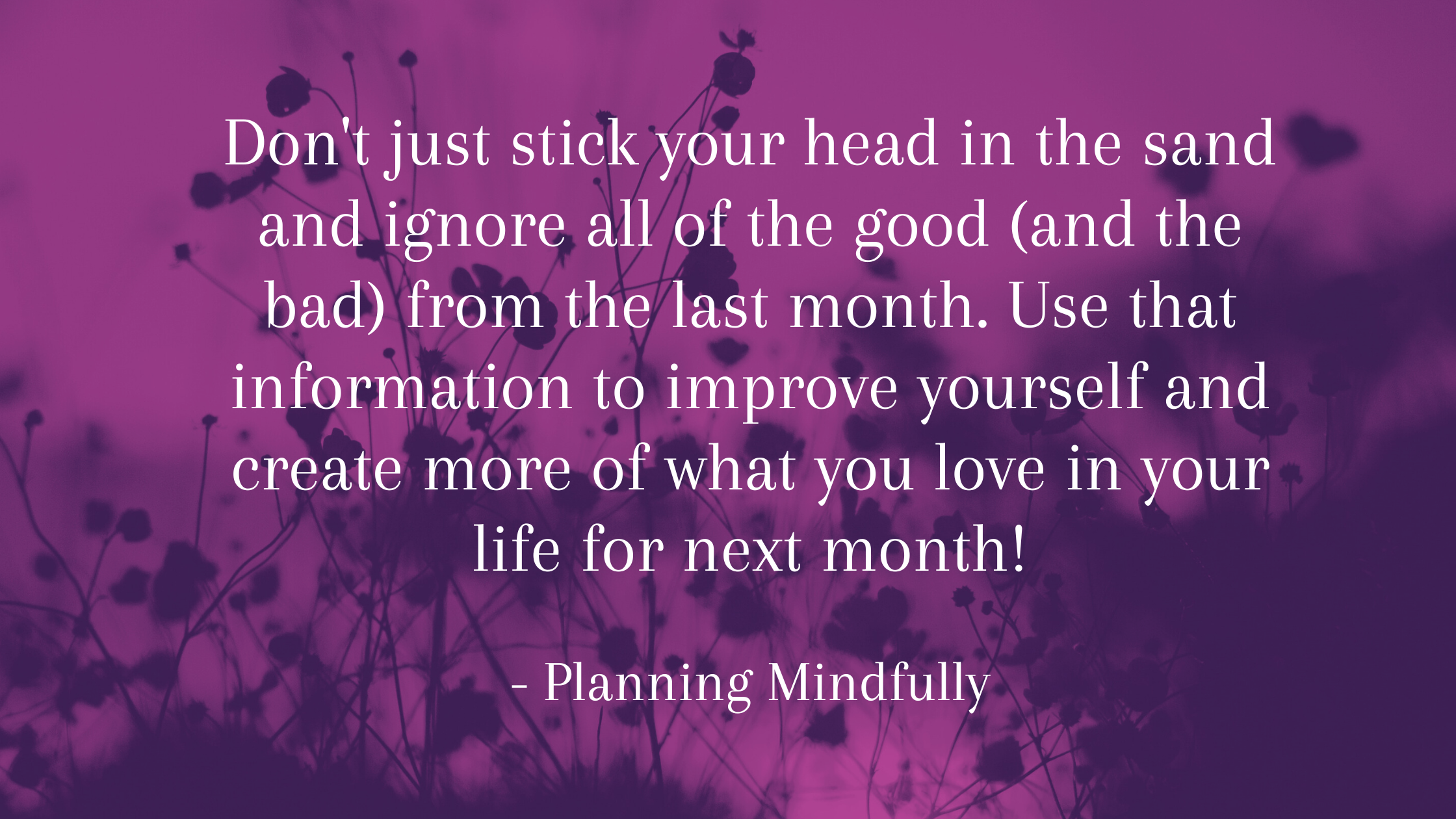 Don't just stick your head in the sand and ignore all of the good (and the bad) from the last month. Use that information to improve yourself and create more of what you love in your life for next month!

- Planning Mindfully